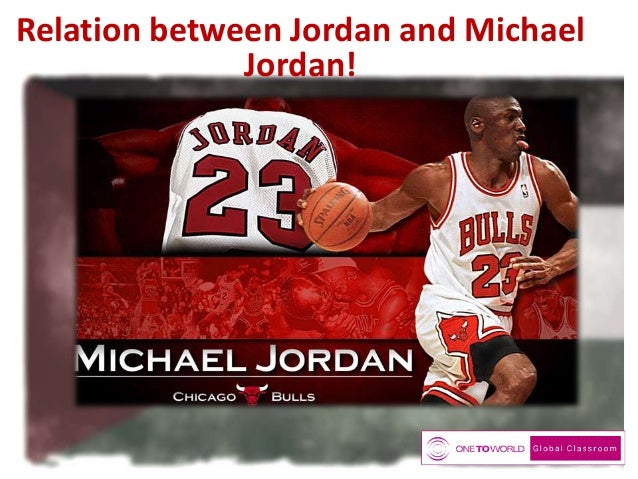 Relation between Jordan and Michael Jordan!

JORDAN
23

SPALDING
NBA

BULLS
23

MICHAEL JORDAN
CHICAGO BULLS

ONE TO WORLD Global Classroom